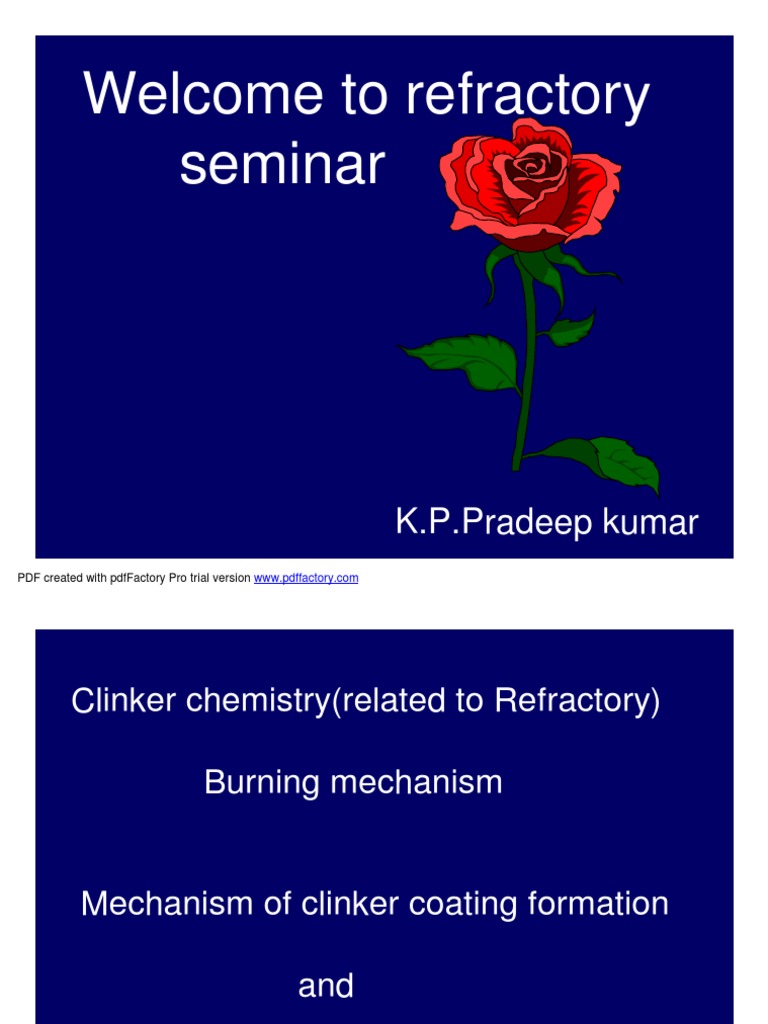 Welcome to refractory seminar

K.P.Pradeep kumar

PDF created with pdfFactory Pro trial version www.pdffactory.com

Clinker chemistry(related to Refractory)

Burning mechanism

Mechanism of clinker coating formation

and